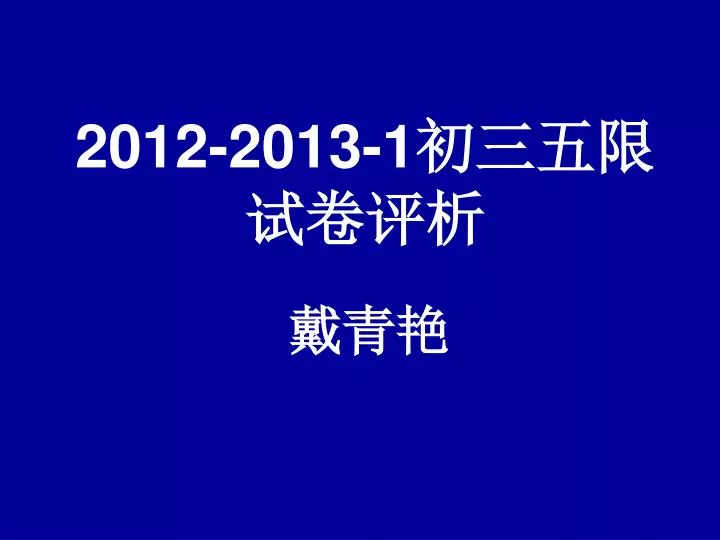 2012-2013-1初三五限试卷评析

戴青艳